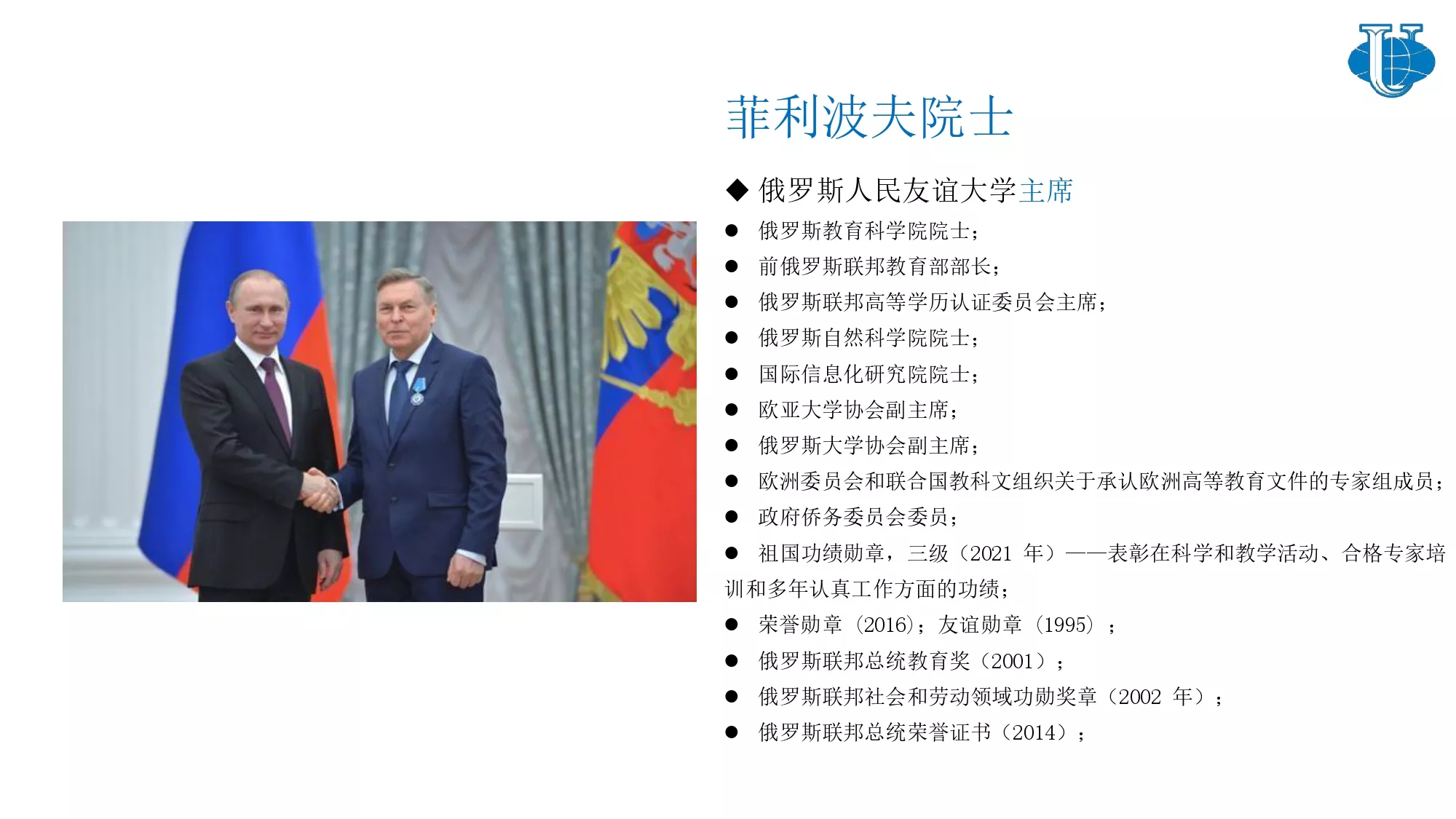 菲利波夫院士

◆ 俄罗斯人民友谊大学主席

• 俄罗斯教育科学院院士;
• 前俄罗斯联邦教育部部长;
• 俄罗斯联邦高等学历认证委员会主席;
• 俄罗斯自然科学院院士;
• 国际信息化研究院院士;
• 欧亚大学协会副主席;
• 俄罗斯大学协会副主席;
• 欧洲委员会和联合国教科文组织关于承认欧洲高等教育文件的专家组成员;
• 政府侨务委员会委员;
• 祖国功绩勋章,三级(2021年)——表彰在科学和教学活动、合格专家培训和多年认真工作方面的功绩;
• 荣誉勋章(2016);友谊勋章(1995);
• 俄罗斯联邦总统教育奖(2001);
• 俄罗斯联邦社会和劳动领域功勋奖章(2002年);
• 俄罗斯联邦总统荣誉证书(2014);